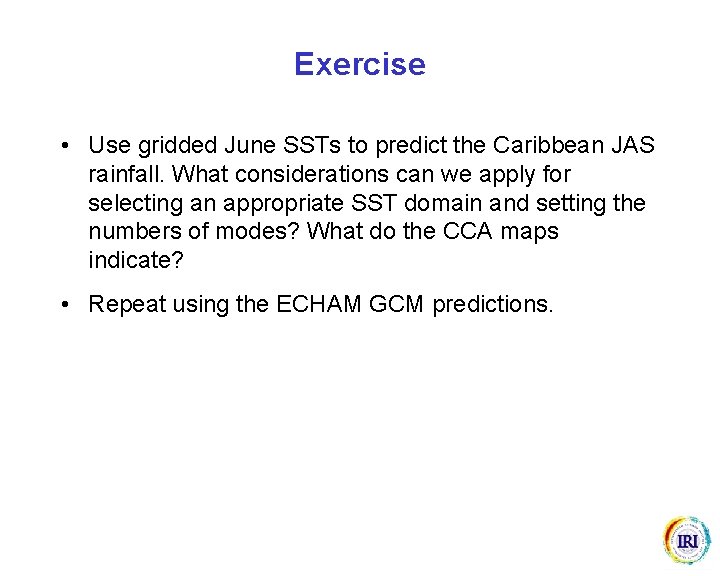 Exercise

• Use gridded June SSTs to predict the Caribbean JAS rainfall. What considerations can we apply for selecting an appropriate SST domain and setting the numbers of modes? What do the CCA maps indicate?

• Repeat using the ECHAM GCM predictions.

IRI